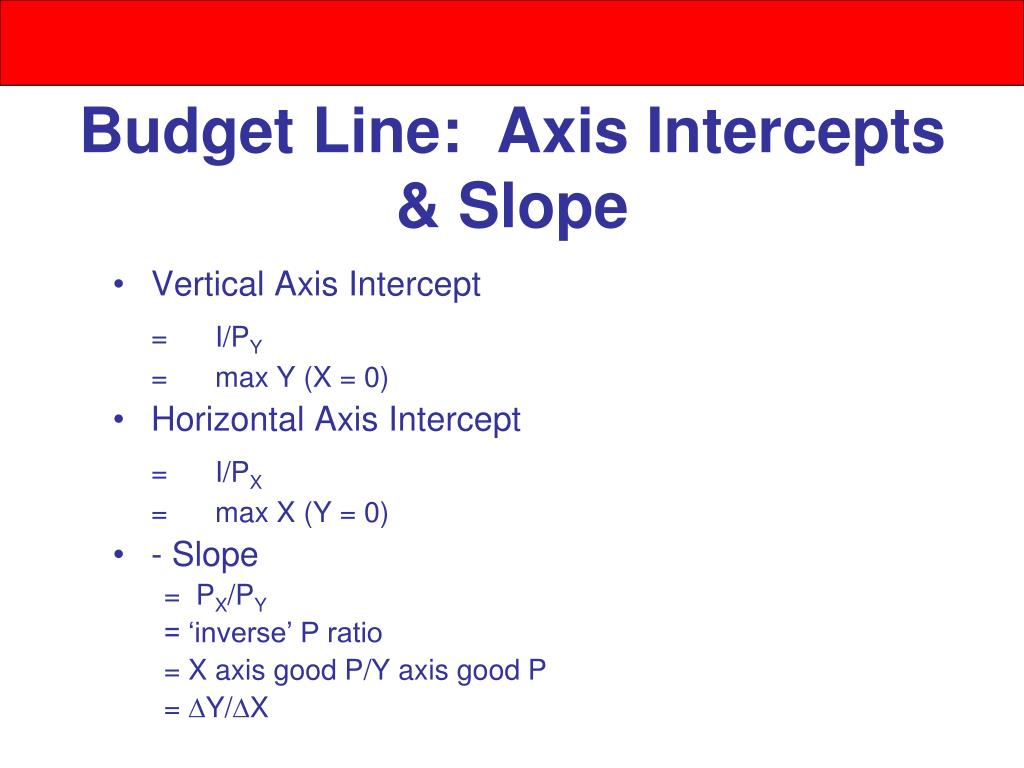 Budget Line: Axis Intercepts & Slope

• Vertical Axis Intercept

= $I/P_Y$

= max Y (X = 0)

• Horizontal Axis Intercept

= $I/P_X$

= max X (Y = 0)

• - Slope

= $P_X/P_Y$

= ‘inverse’ P ratio

= X axis good P/Y axis good P

= $\Delta Y/\Delta X$